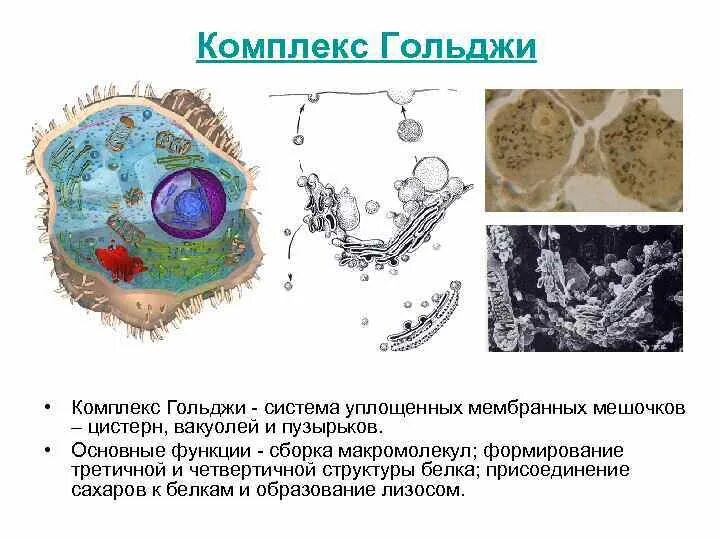 Комплекс Гольджи

• Комплекс Гольджи - система уплощенных мембранных мешочков – цистерн, вакуолей и пузырьков.
• Основные функции - сборка макромолекул; формирование третичной и четвертичной структуры белка; присоединение сахаров к белкам и образование лизосом.